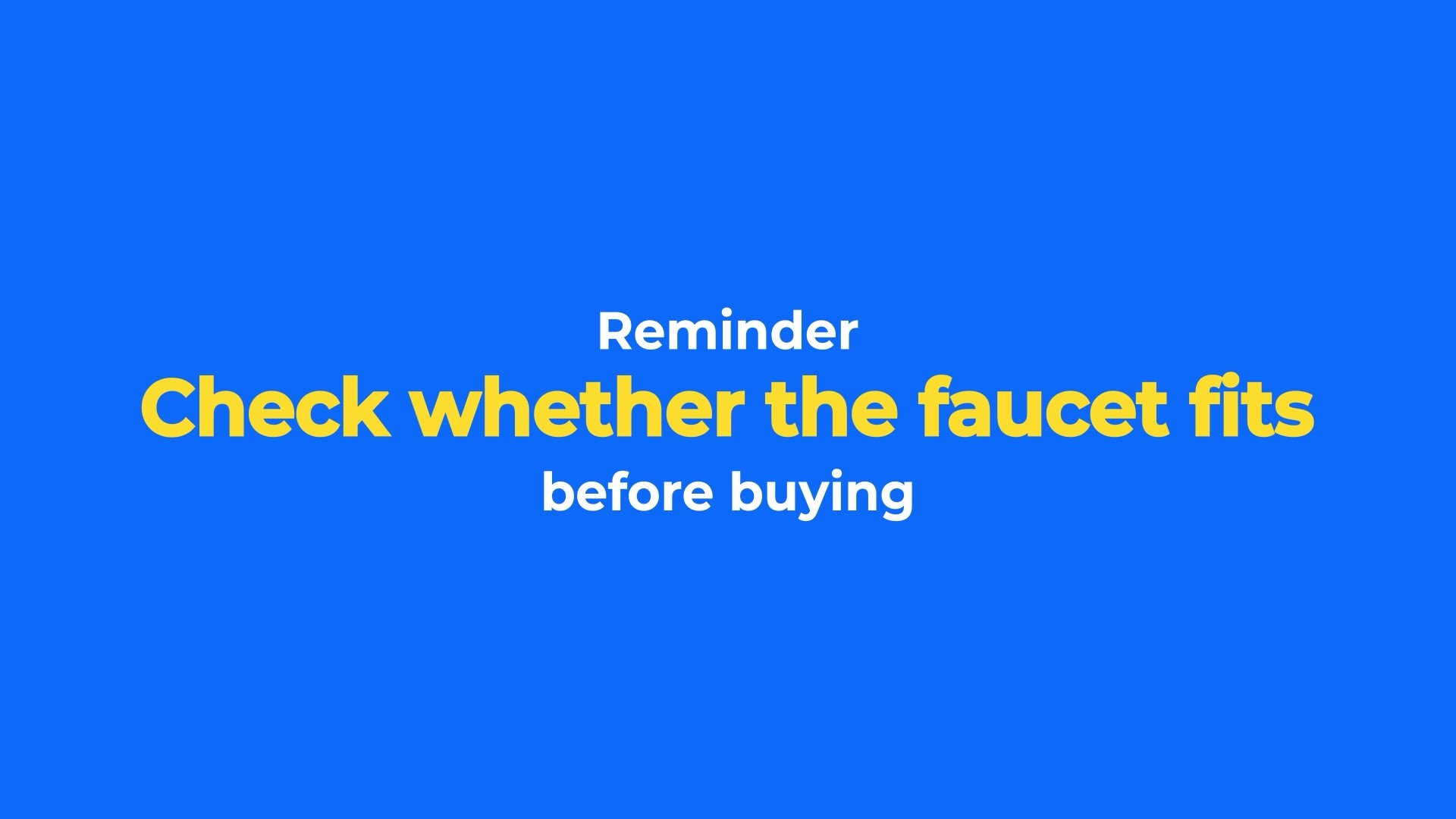 Reminder
Check whether the faucet fits
before buying